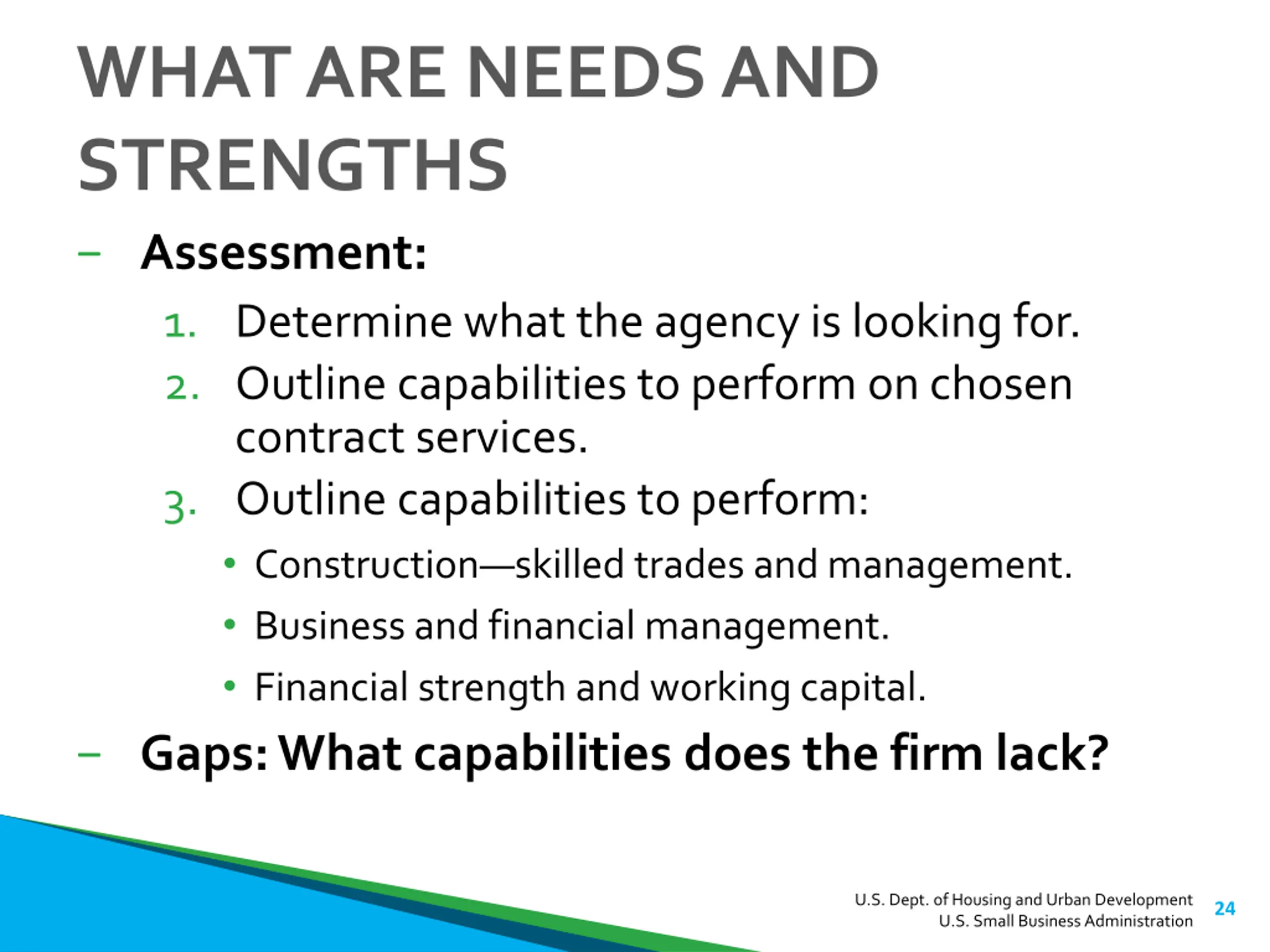 WHAT ARE NEEDS AND STRENGTHS

– Assessment:

1. Determine what the agency is looking for.
2. Outline capabilities to perform on chosen contract services.
3. Outline capabilities to perform:
• Construction—skilled trades and management.
• Business and financial management.
• Financial strength and working capital.

– Gaps: What capabilities does the firm lack?

U.S. Dept. of Housing and Urban Development
U.S. Small Business Administration
24